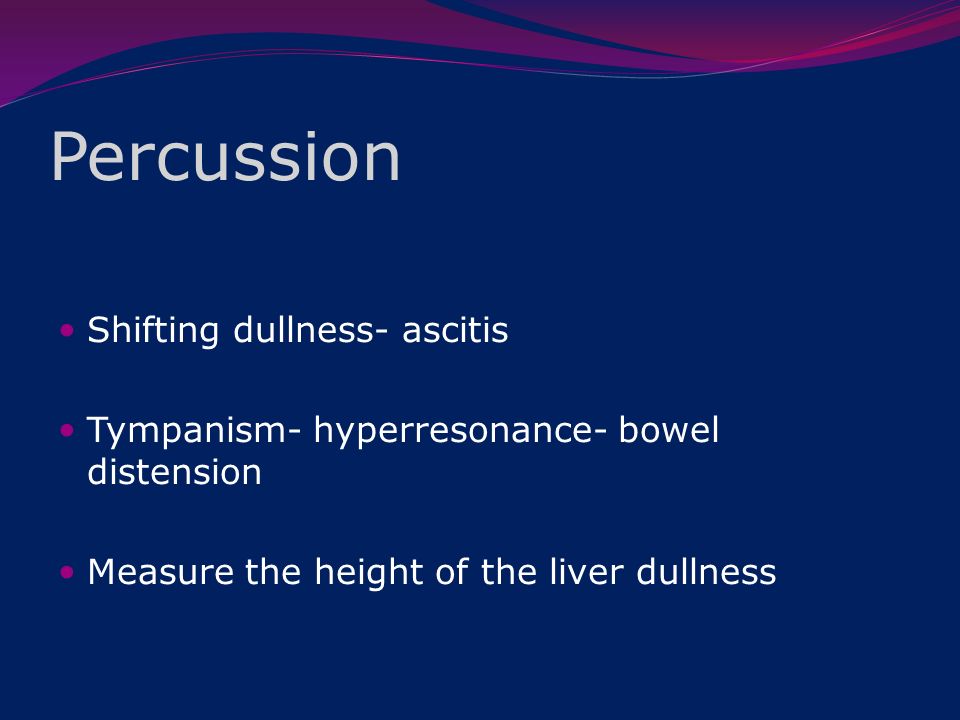 Percussion

• Shifting dullness- ascitis

• Tympanism- hyperresonance- bowel distension

• Measure the height of the liver dullness